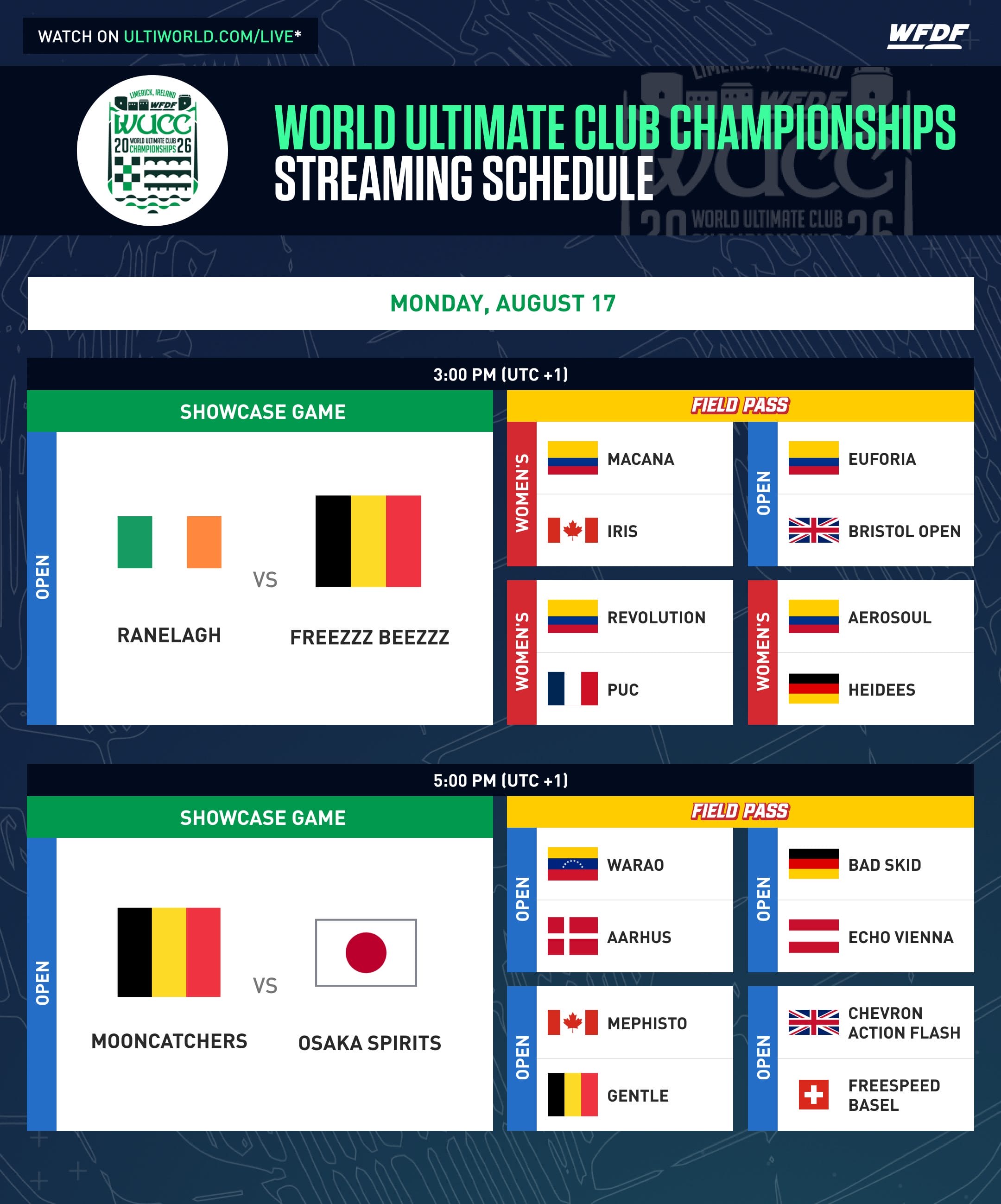 WATCH ON ULTIWORLD.COM/LIVE*

WFDF

LIMERICK, IRELAND
WFDF
WUCC
20 WORLD ULTIMATE CLUB CHAMPIONSHIPS 26

WORLD ULTIMATE CLUB CHAMPIONSHIPS
STREAMING SCHEDULE

MONDAY, AUGUST 17

3:00 PM (UTC +1)

SHOWCASE GAME

OPEN

RANELAGH VS FREEZZZ BEEZZZ

FIELD PASS

WOMEN'S
MACANA
IRIS

OPEN
EUFORIA
BRISTOL OPEN

WOMEN'S
REVOLUTION
PUC

WOMEN'S
AEROSOUL
HEIDEES

5:00 PM (UTC +1)

SHOWCASE GAME

OPEN

MOONCATCHERS VS OSAKA SPIRITS

FIELD PASS

OPEN
WARAO
AARHUS

OPEN
BAD SKID
ECHO VIENNA

OPEN
MEPHISTO
GENTLE

OPEN
CHEVRON ACTION FLASH
FREESPEED BASEL